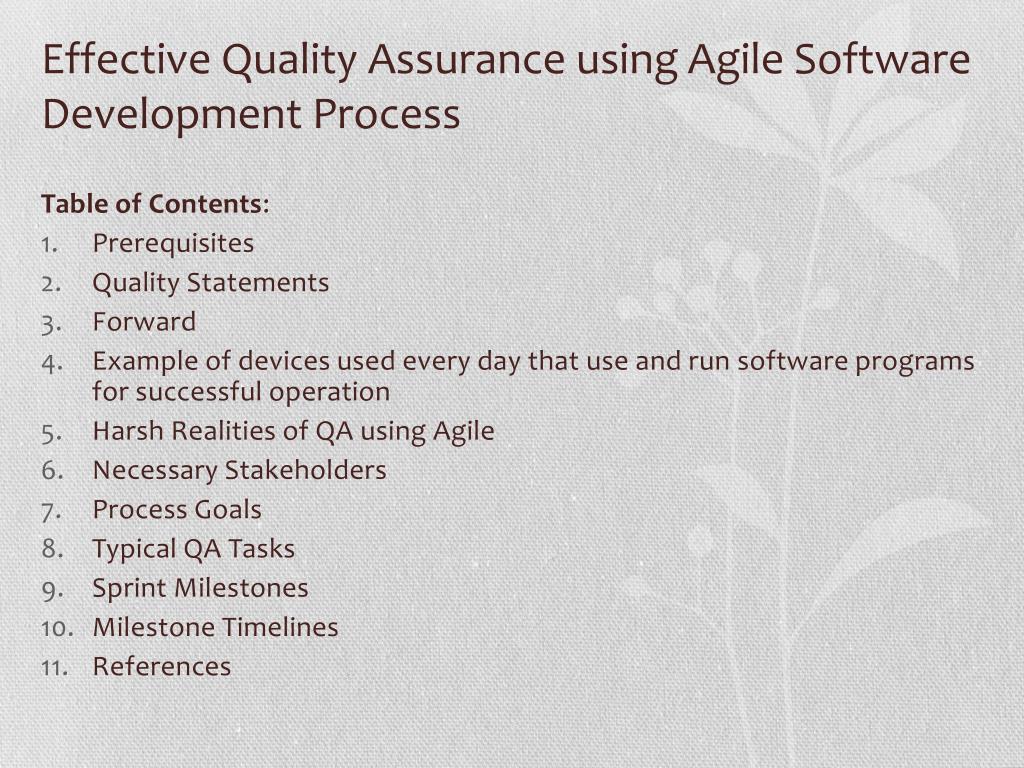 Effective Quality Assurance using Agile Software Development Process

Table of Contents:
1. Prerequisites
2. Quality Statements
3. Forward
4. Example of devices used every day that use and run software programs for successful operation
5. Harsh Realities of QA using Agile
6. Necessary Stakeholders
7. Process Goals
8. Typical QA Tasks
9. Sprint Milestones
10. Milestone Timelines
11. References